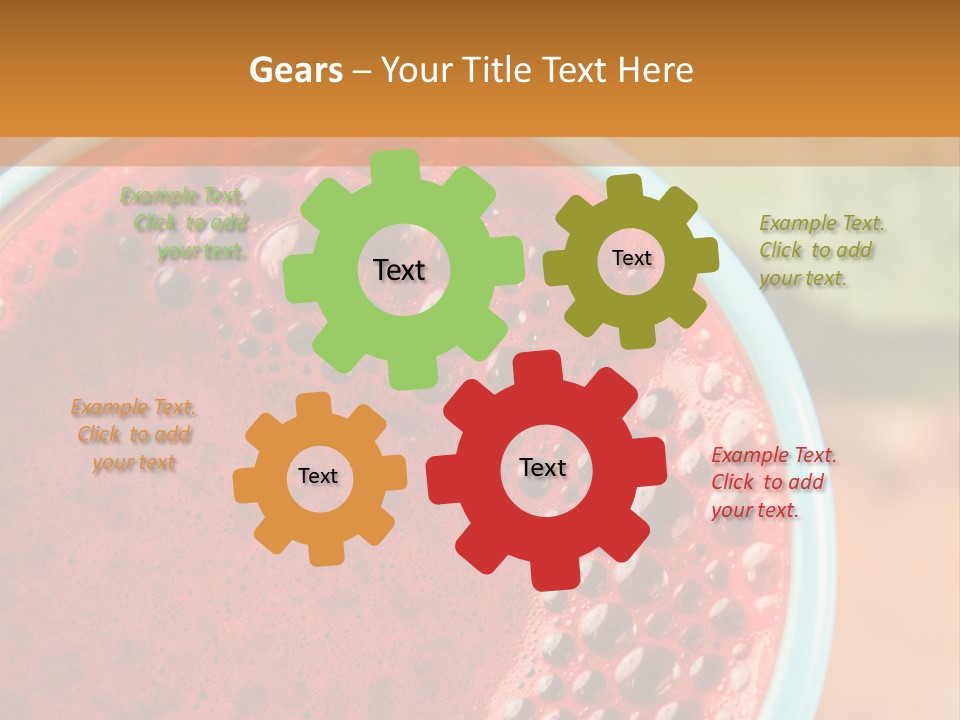 Gears – Your Title Text Here

Example Text. Click to add your text.

Text

Text

Example Text. Click to add your text.

Example Text. Click to add your text

Text

Text

Example Text. Click to add your text.